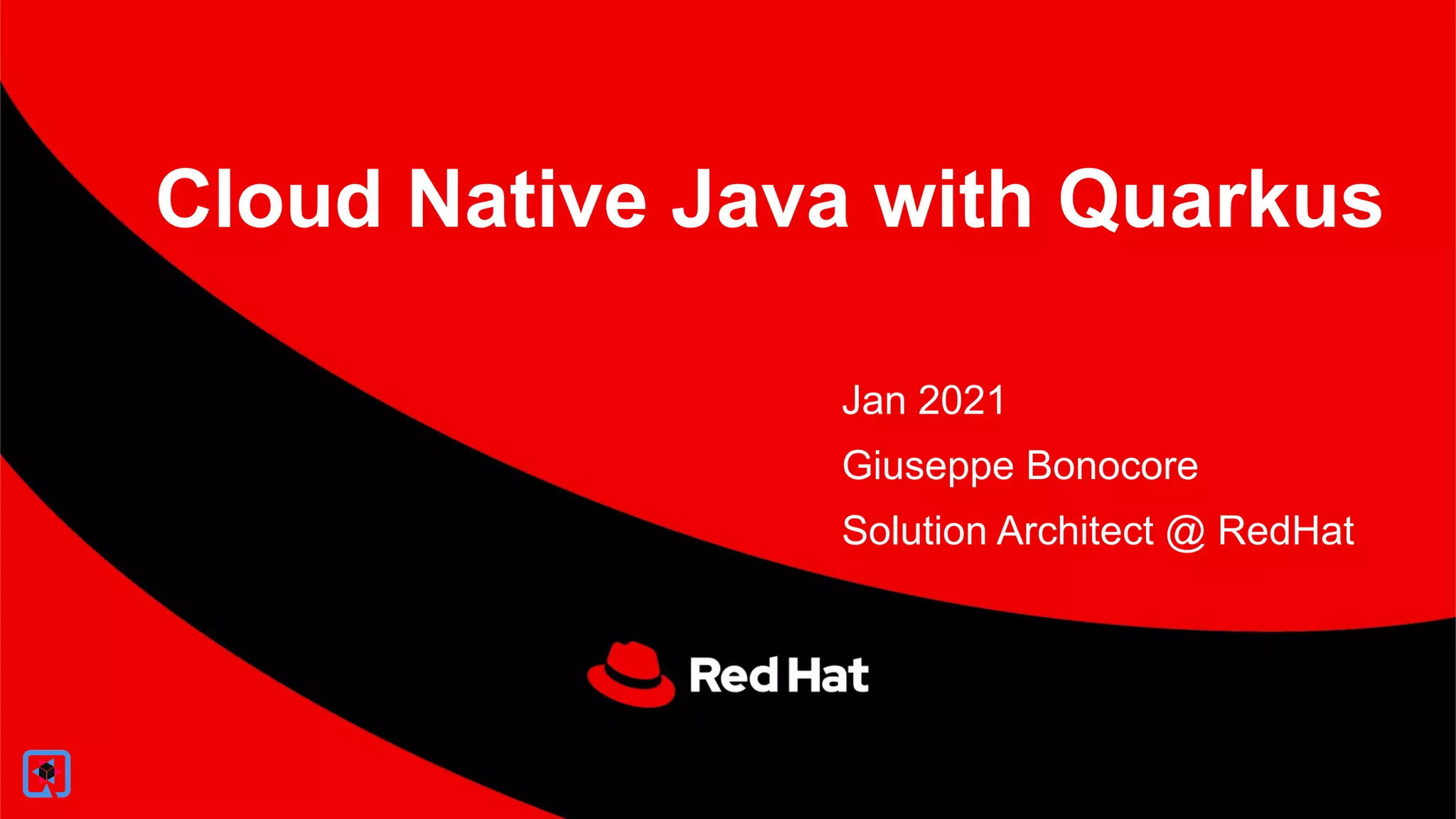 Cloud Native Java with Quarkus

Jan 2021

Giuseppe Bonocore

Solution Architect @ RedHat

Red Hat